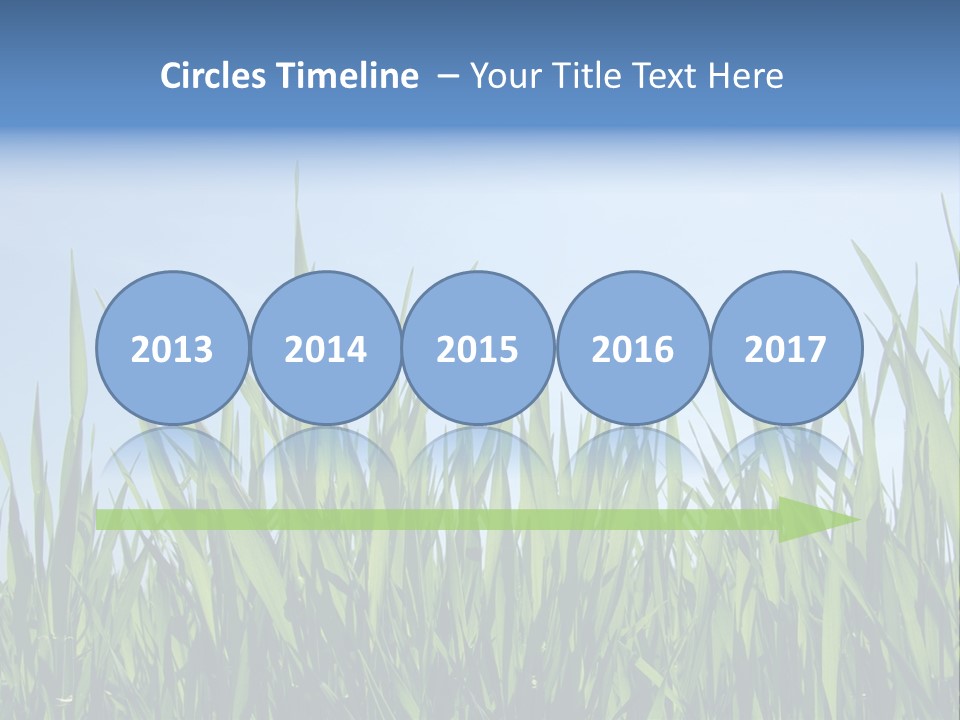 Circles Timeline – Your Title Text Here

2013

2014

2015

2016

2017